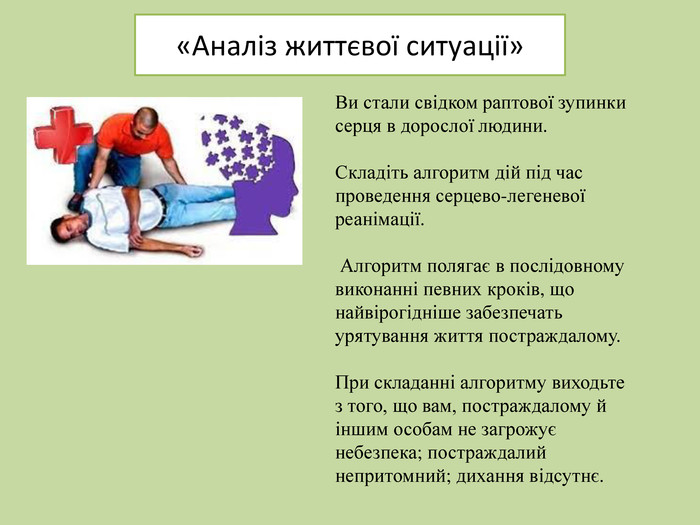 «Аналіз життєвої ситуації»

Ви стали свідком раптової зупинки серця в дорослої людини.

Складіть алгоритм дій під час проведення серцево-легеневої реанімації.

Алгоритм полягає в послідовному виконанні певних кроків, що найвірогідніше забезпечать урятування життя постраждалому.

При складанні алгоритму виходьте з того, що вам, постраждалому й іншим особам не загрожує небезпека; постраждалий непритомний; дихання відсутнє.